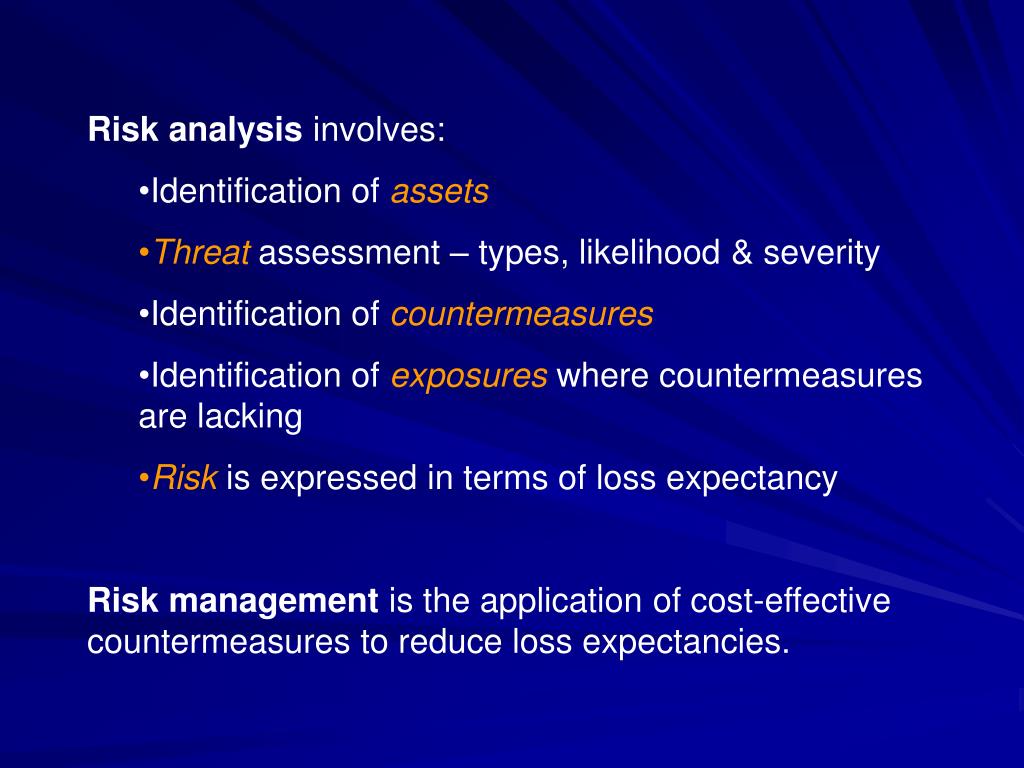 Risk analysis involves:

•Identification of assets

•Threat assessment – types, likelihood & severity

•Identification of countermeasures

•Identification of exposures where countermeasures are lacking

•Risk is expressed in terms of loss expectancy

Risk management is the application of cost-effective countermeasures to reduce loss expectancies.